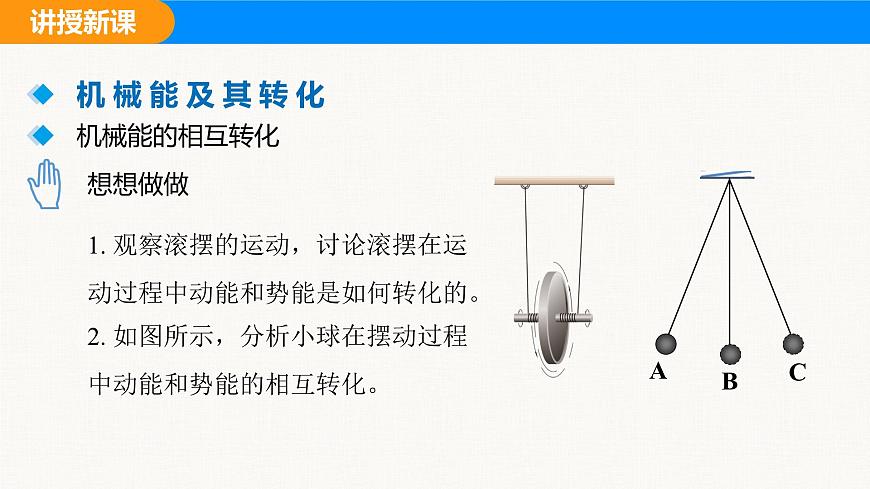 讲授新课

机械能及其转化

机械能的相互转化

想想做做

1. 观察滚摆的运动，讨论滚摆在运动过程中动能和势能是如何转化的。

2. 如图所示，分析小球在摆动过程中动能和势能的相互转化。

A

B

C